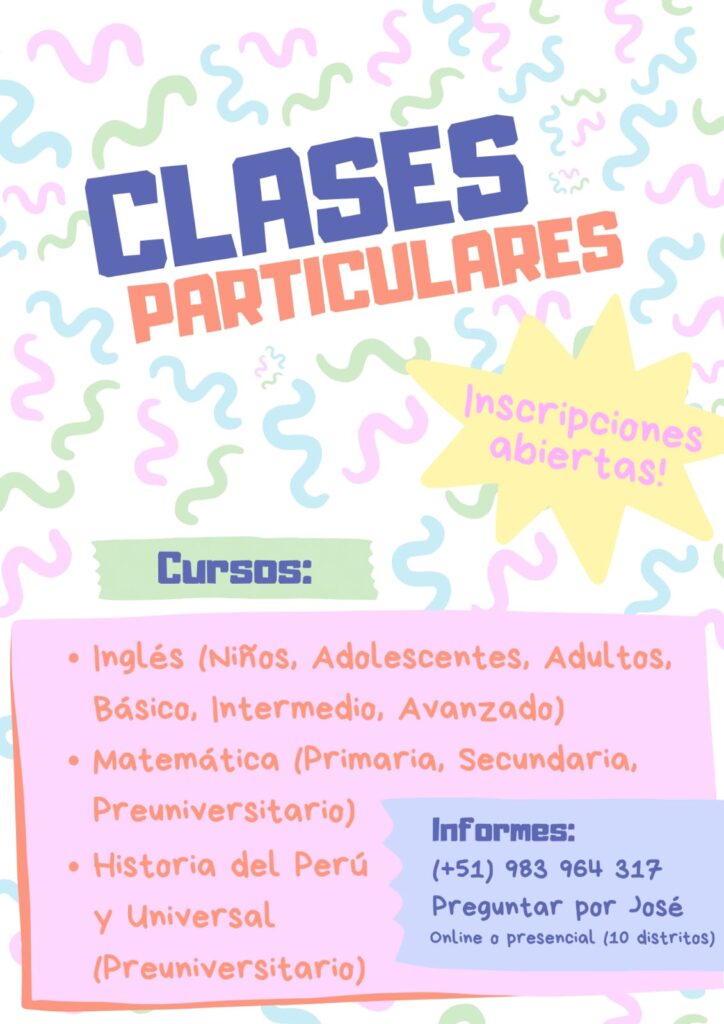 CLASES PARTICULARES

Inscripciones abiertas!

Cursos:

• Inglés (Niños, Adolescentes, Adultos, Básico, Intermedio, Avanzado)
• Matemática (Primaria, Secundaria, Preuniversitario)
• Historia del Perú y Universal (Preuniversitario)

Informes:
(+51) 983 964 317
Preguntar por José
Online o presencial (10 distritos)